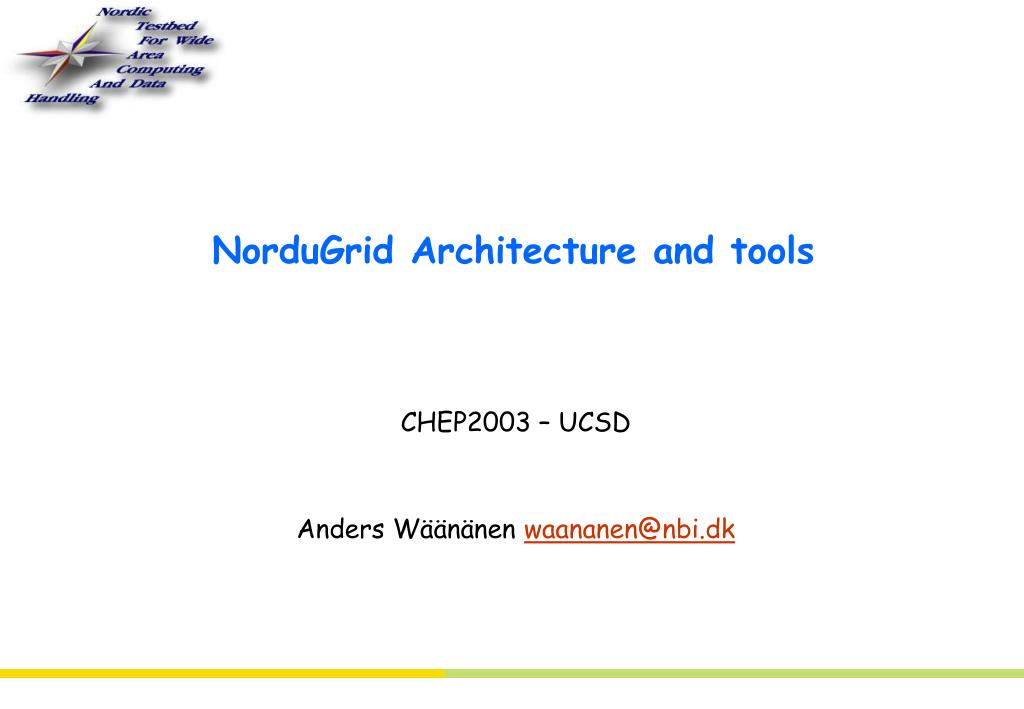 Nordic
Testbed
For Wide
Area
Computing
And Data
Handling

NorduGrid Architecture and tools

CHEP2003 – UCSD

Anders Wäänänen waananen@nbi.dk